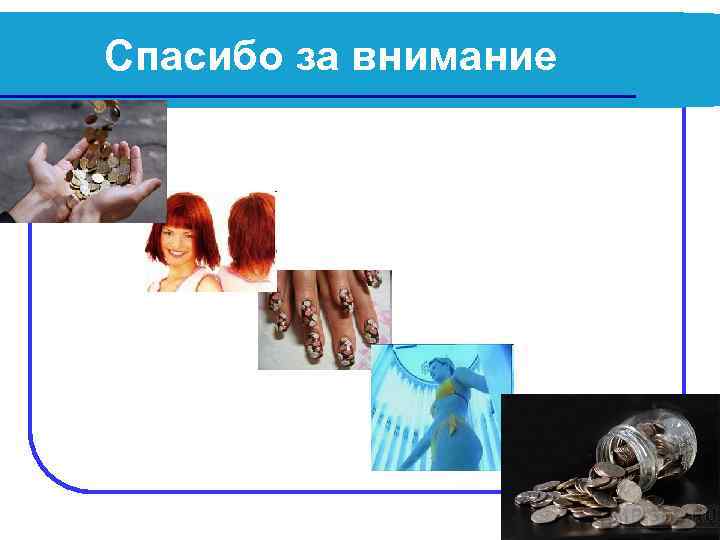 Спасибо за внимание